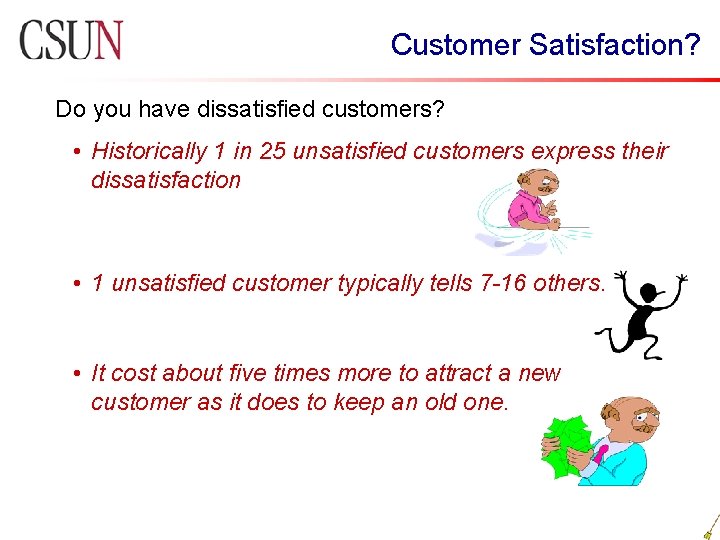 CSUN

Customer Satisfaction?

Do you have dissatisfied customers?

• Historically 1 in 25 unsatisfied customers express their dissatisfaction

• 1 unsatisfied customer typically tells 7-16 others.

• It cost about five times more to attract a new customer as it does to keep an old one.